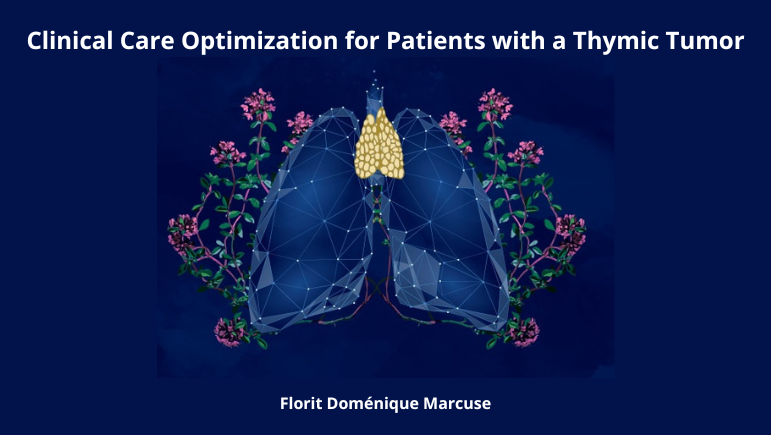 Clinical Care Optimization for Patients with a Thymic Tumor

Florit Doménique Marcuse